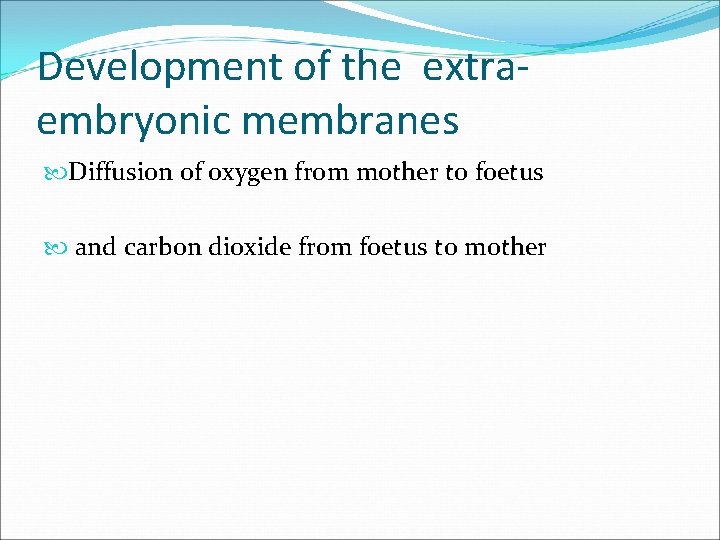 Development of the extra-embryonic membranes

Diffusion of oxygen from mother to foetus

and carbon dioxide from foetus to mother